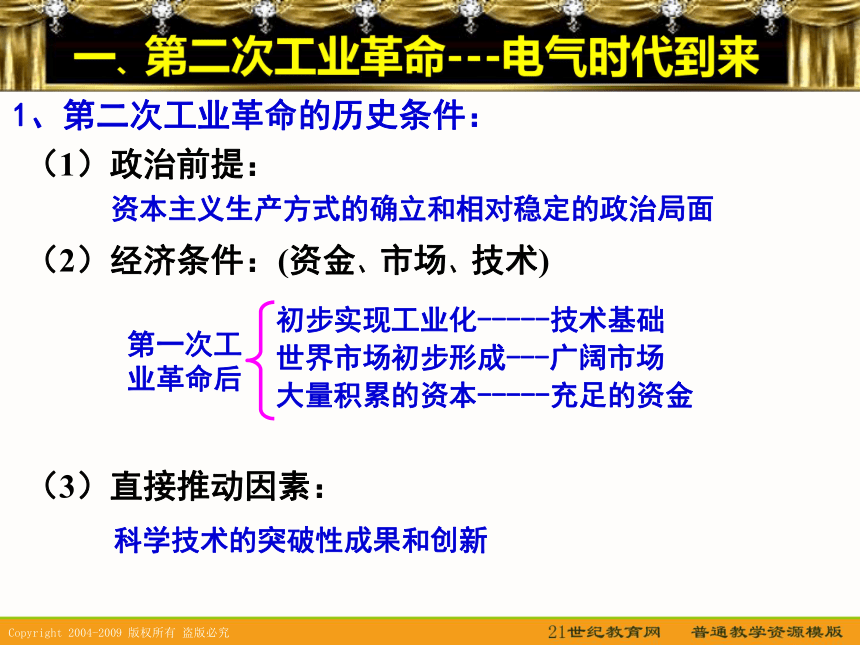 一、第二次工业革命---电气时代到来

1、第二次工业革命的历史条件：

（1）政治前提：

资本主义生产方式的确立和相对稳定的政治局面

（2）经济条件：(资金、市场、技术)

第一次工业革命后

初步实现工业化-----技术基础
世界市场初步形成---广阔市场
大量积累的资本-----充足的资金

（3）直接推动因素：

科学技术的突破性成果和创新

Copyright 2004-2009 版权所有 盗版必究

21世纪教育网 普通教学资源模版